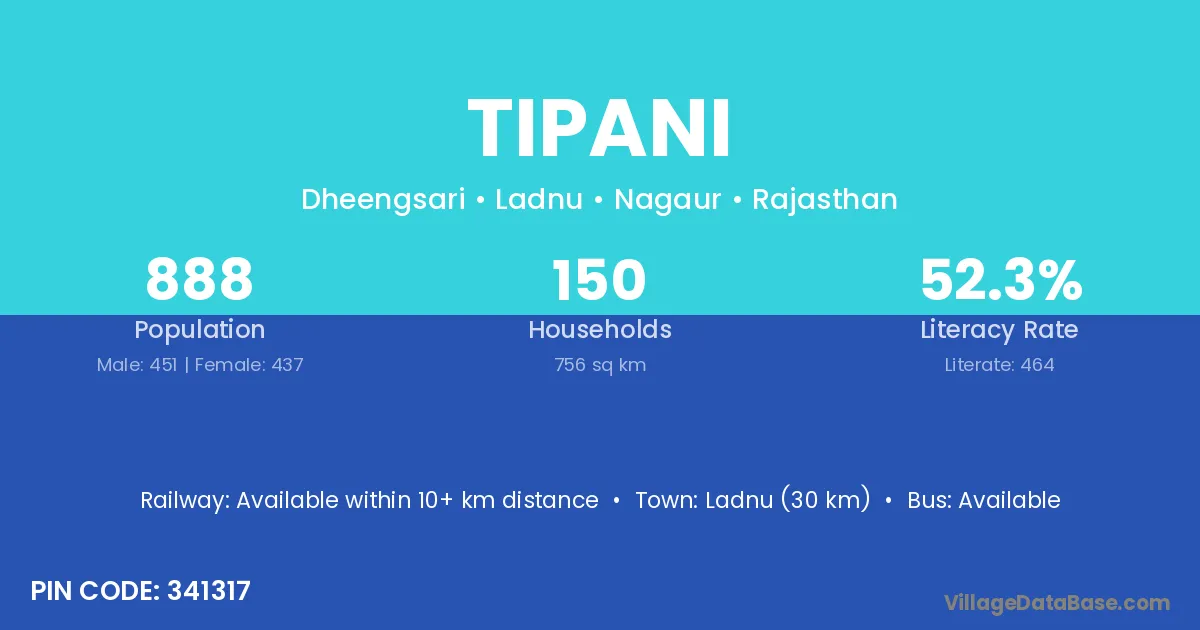 TIPANI

Dheengsari • Ladnu • Nagaur • Rajasthan

888
Population
Male: 451 | Female: 437

150
Households
756 sq km

52.3%
Literacy Rate
Literate: 464

Railway: Available within 10+ km distance • Town: Ladnu (30 km) • Bus: Available

PIN CODE: 341317

VillageDataBase.com